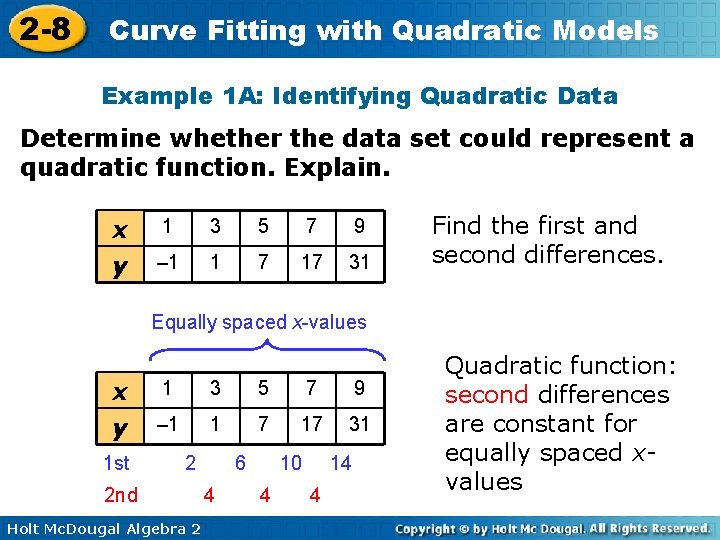 2-8 Curve Fitting with Quadratic Models

Example 1A: Identifying Quadratic Data

Determine whether the data set could represent a quadratic function. Explain.

| x | 1 | 3 | 5 | 7 | 9 |
|---|---|---|---|---|---|
| y | –1 | 1 | 7 | 17 | 31 |

Find the first and second differences.

Equally spaced x-values

| x | 1 | 3 | 5 | 7 | 9 |
|---|---|---|---|---|---|
| y | –1 | 1 | 7 | 17 | 31 |

1st 2 6 10 14

2nd 4 4 4

Quadratic function: second differences are constant for equally spaced x-values

Holt McDougal Algebra 2

Copyright © by Holt Mc Dougal. All Rights Reserved.